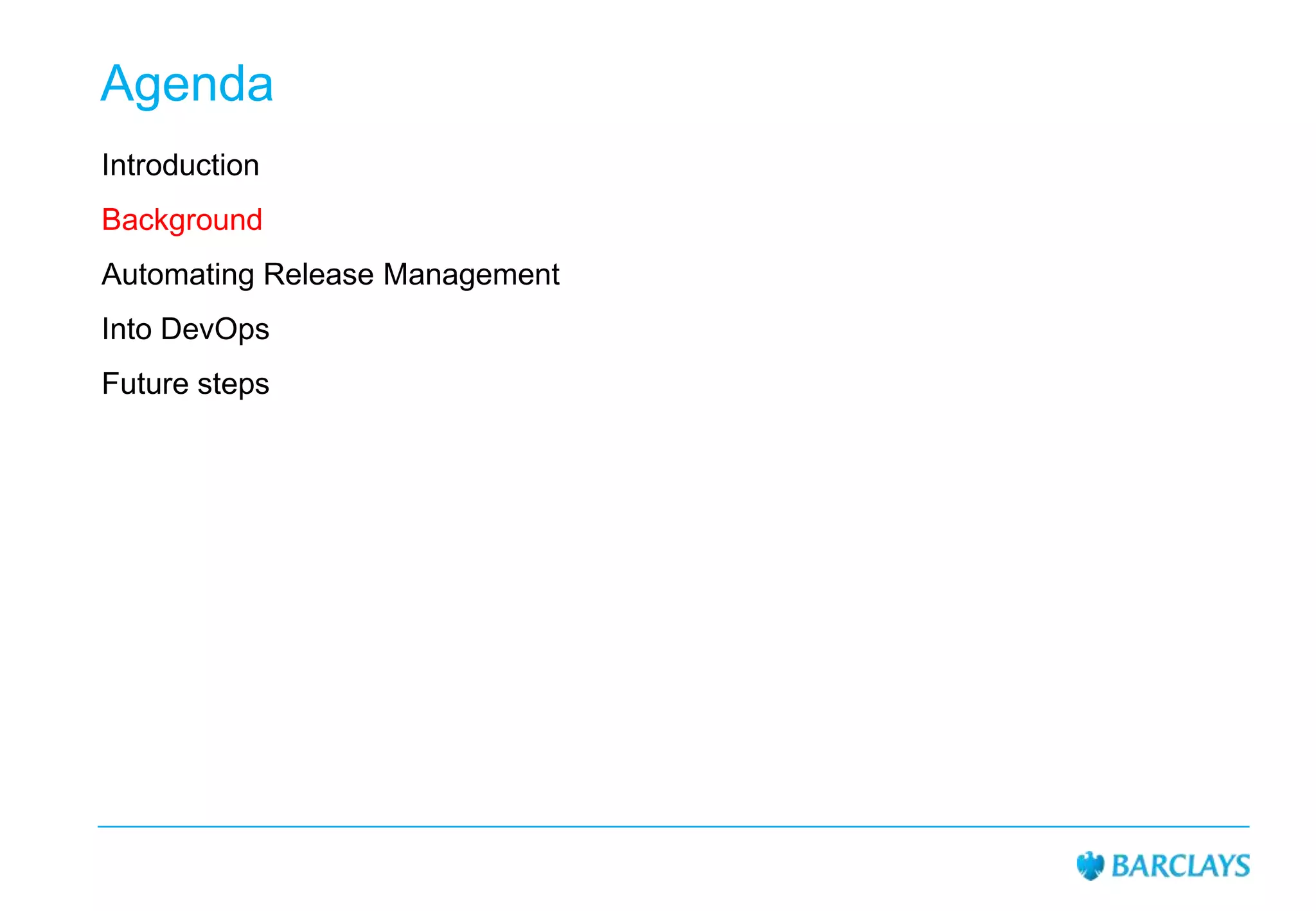 Agenda

Introduction

Background

Automating Release Management

Into DevOps

Future steps

BARCLAYS